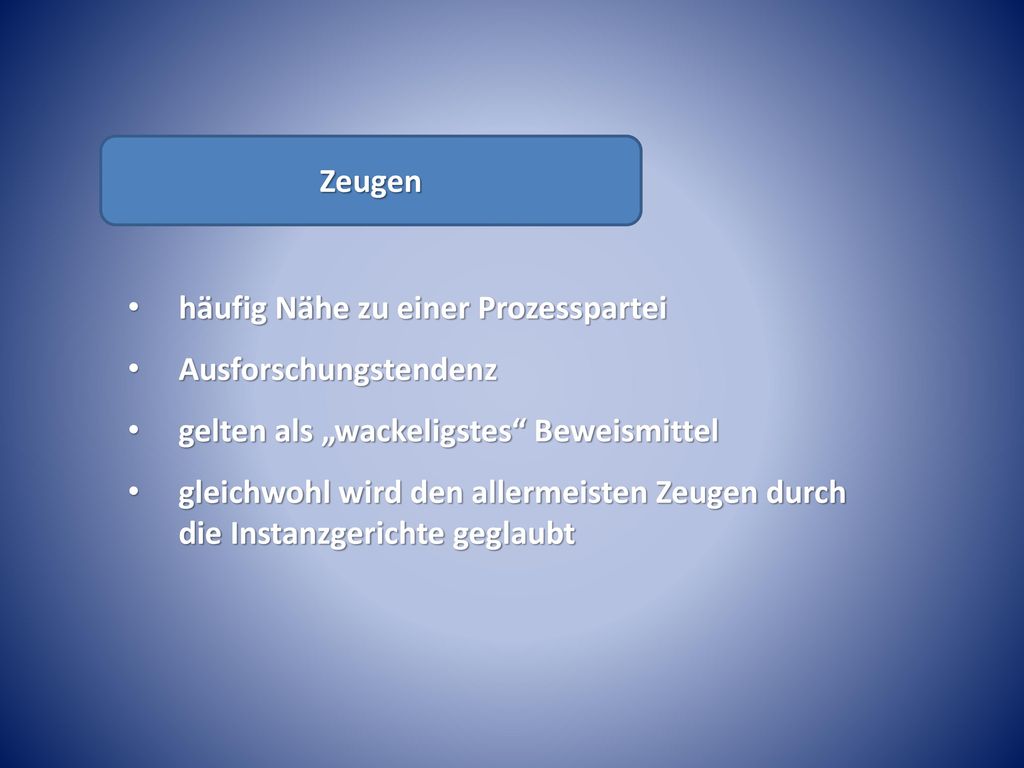 Zeugen

• häufig Nähe zu einer Prozesspartei
• Ausforschungstendenz
• gelten als „wackeligstes“ Beweismittel
• gleichwohl wird den allermeisten Zeugen durch die Instanzgerichte geglaubt